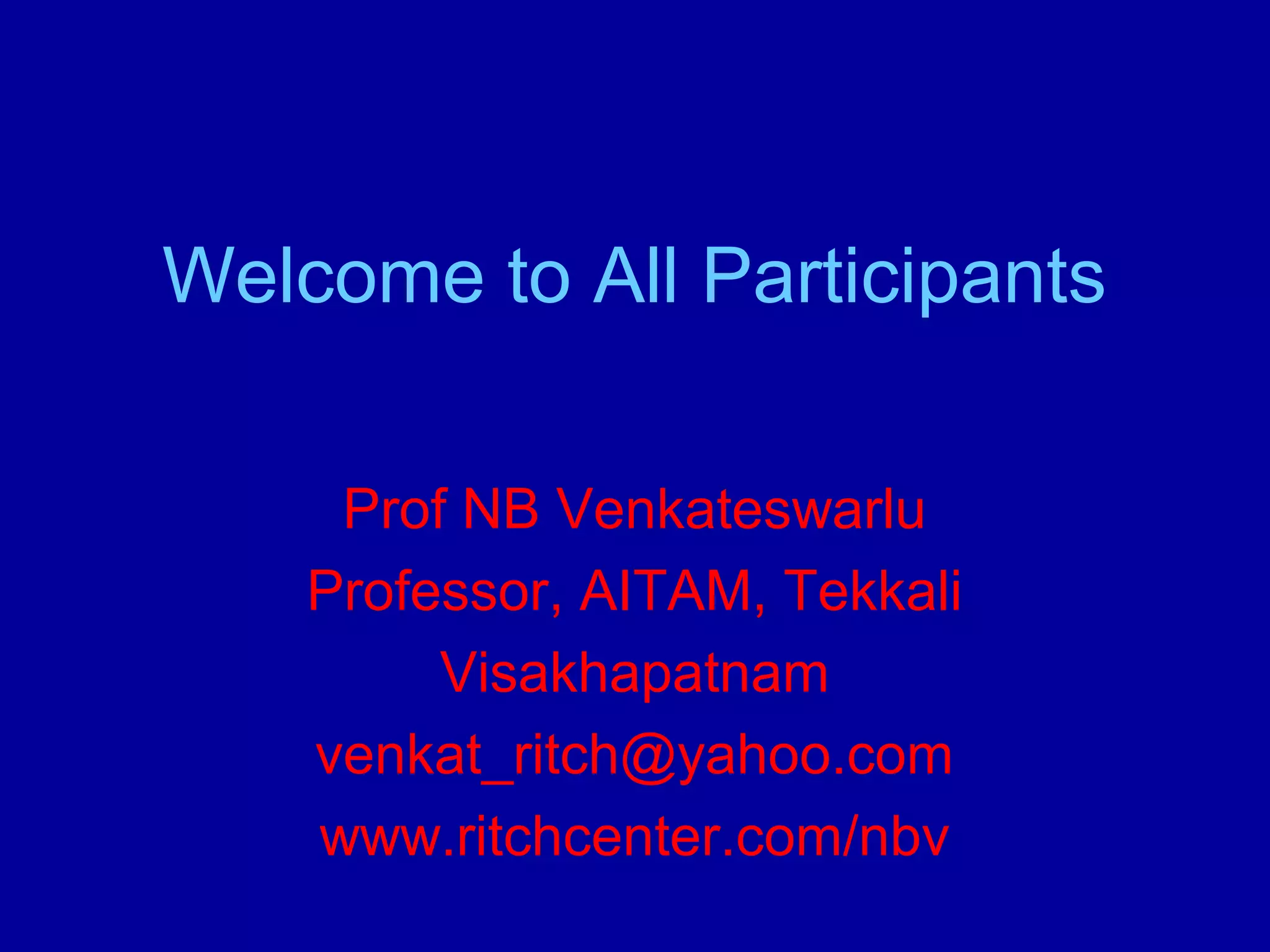 Welcome to All Participants

Prof NB Venkateswarlu
Professor, AITAM, Tekkali
Visakhapatnam
venkat_ritch@yahoo.com
www.ritchcenter.com/nbv